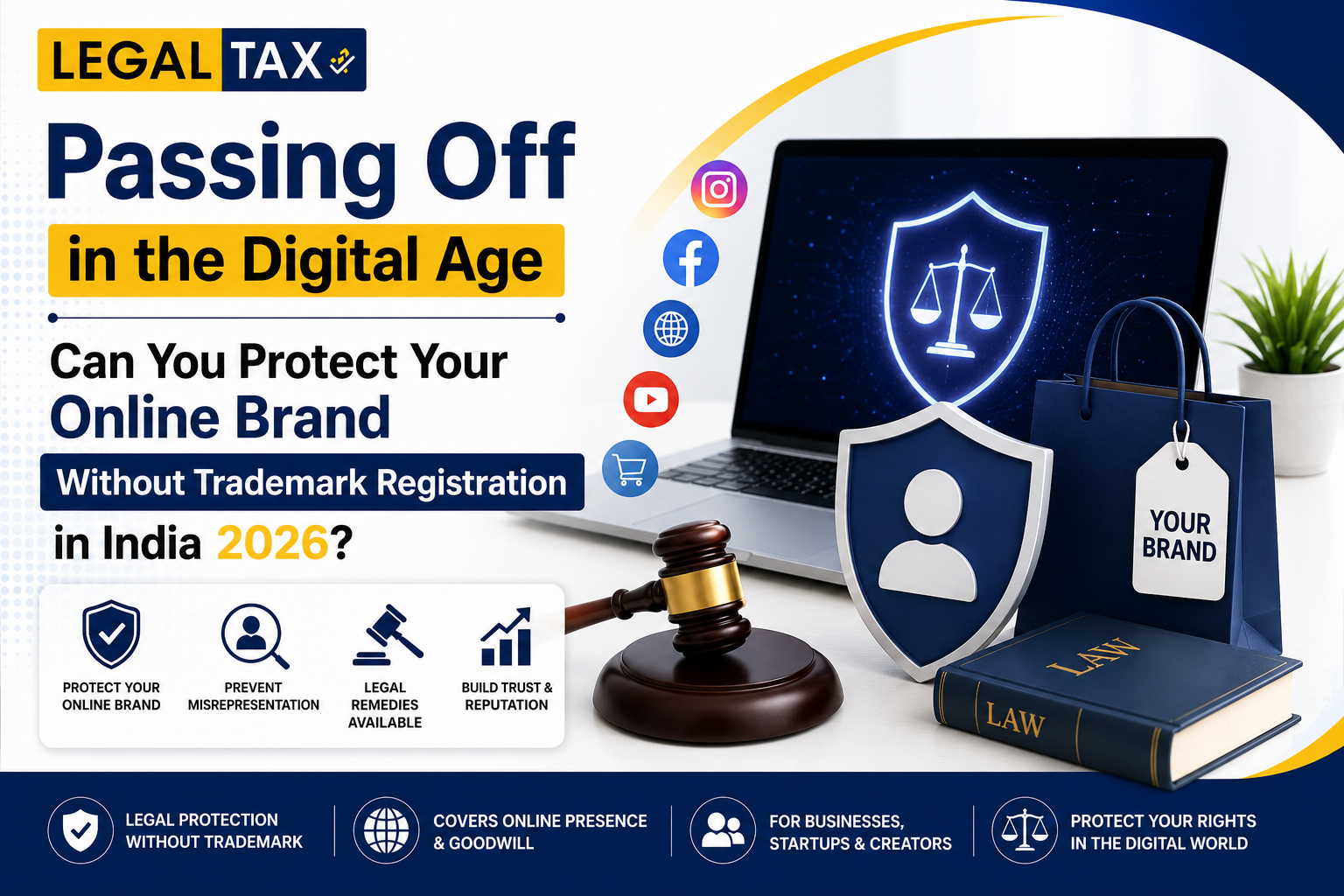 LEGAL TAX

Passing Off

in the Digital Age

Can You Protect Your Online Brand

Without Trademark Registration

in India 2026?

PROTECT YOUR ONLINE BRAND

PREVENT MISREPRESENTATION

LEGAL REMEDIES AVAILABLE

BUILD TRUST & REPUTATION

YOUR BRAND

LAW

LAW

LEGAL PROTECTION WITHOUT TRADEMARK

COVERS ONLINE PRESENCE & GOODWILL

FOR BUSINESSES, STARTUPS & CREATORS

PROTECT YOUR RIGHTS IN THE DIGITAL WORLD